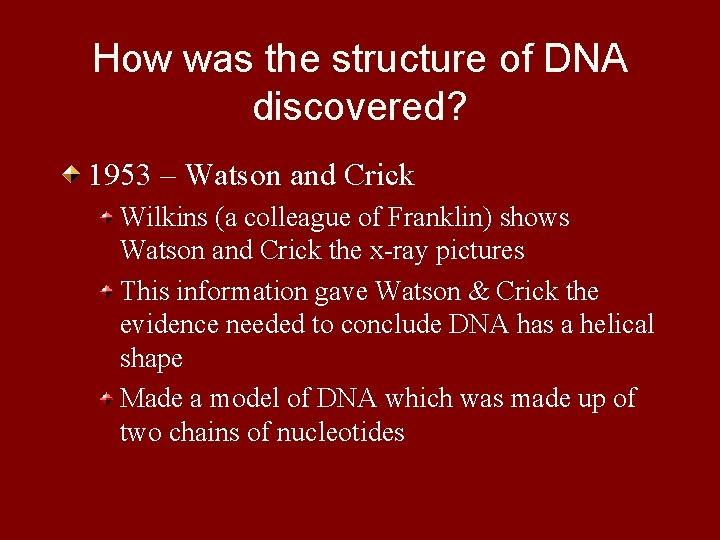 How was the structure of DNA discovered?

1953 – Watson and Crick

Wilkins (a colleague of Franklin) shows Watson and Crick the x-ray pictures

This information gave Watson & Crick the evidence needed to conclude DNA has a helical shape

Made a model of DNA which was made up of two chains of nucleotides